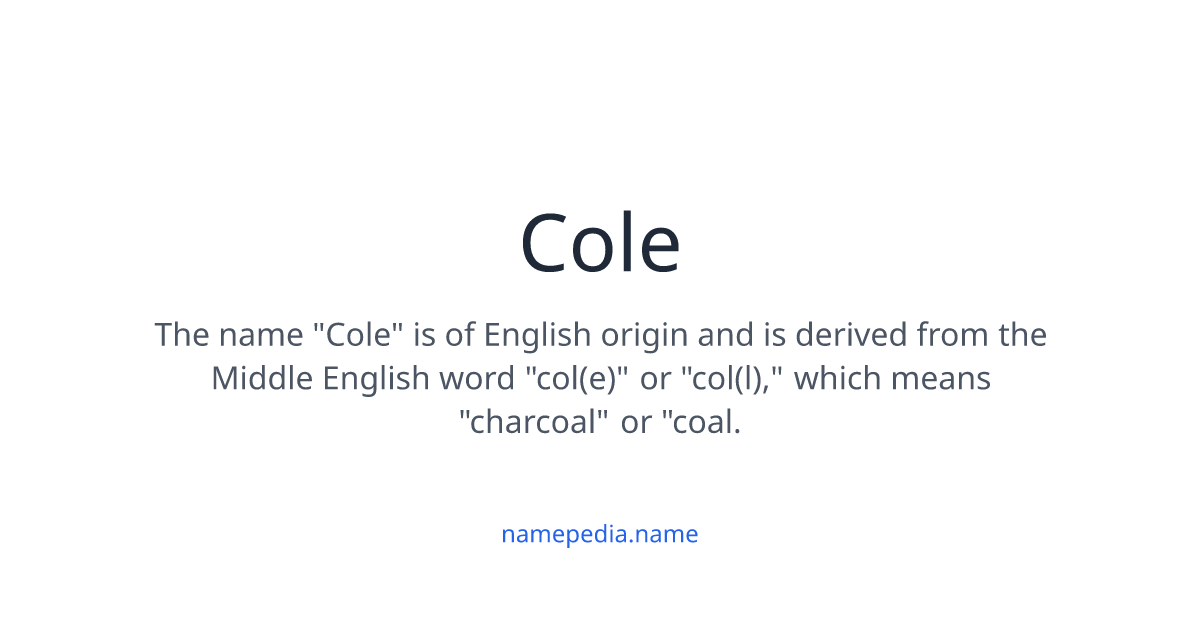 Cole

The name "Cole" is of English origin and is derived from the Middle English word "col(e)" or "col(l)," which means "charcoal" or "coal.

namepedia.name